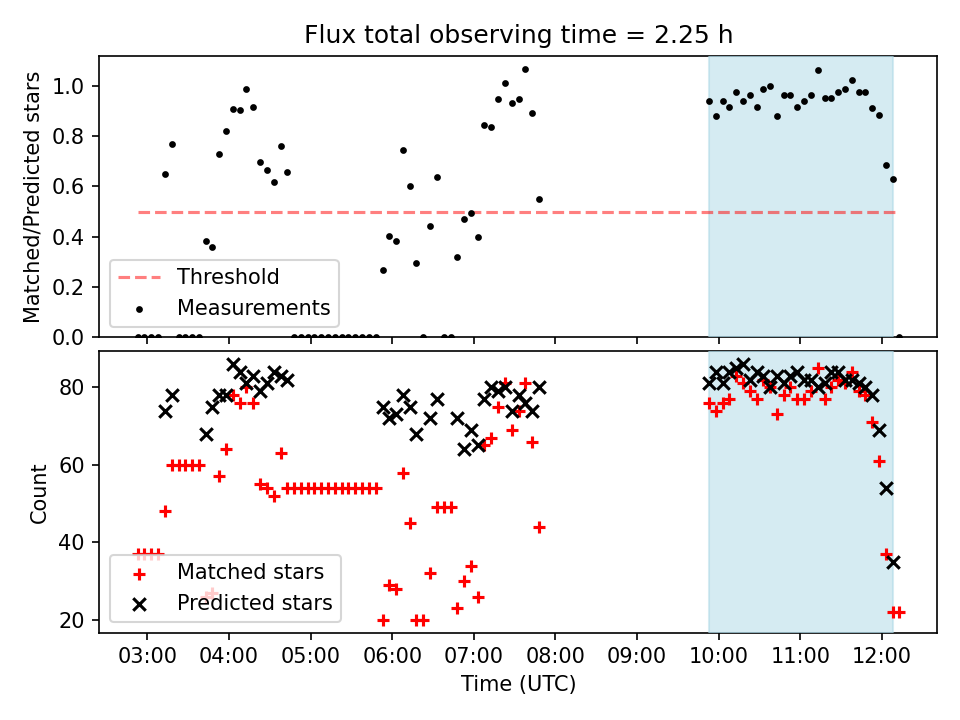 Flux total observing time = 2.25 h

Matched/Predicted stars

1.0
0.8
0.6
0.4
0.2
0.0

Threshold
Measurements

Count

80
60
40
20

Matched stars
Predicted stars

03:00 04:00 05:00 06:00 07:00 08:00 09:00 10:00 11:00 12:00
Time (UTC)